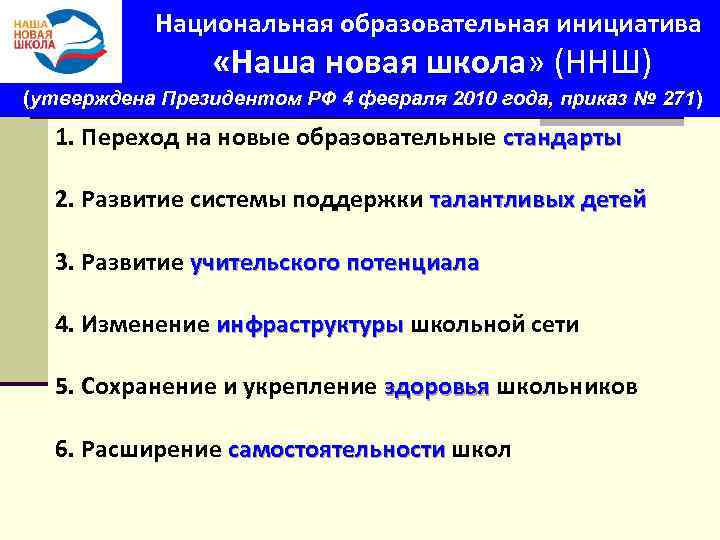 НАША НОВАЯ ШКОЛА

Национальная образовательная инициатива «Наша новая школа» (ННШ)

(утверждена Президентом РФ 4 февраля 2010 года, приказ № 271)

1. Переход на новые образовательные стандарты

2. Развитие системы поддержки талантливых детей

3. Развитие учительского потенциала

4. Изменение инфраструктуры школьной сети

5. Сохранение и укрепление здоровья школьников

6. Расширение самостоятельности школ